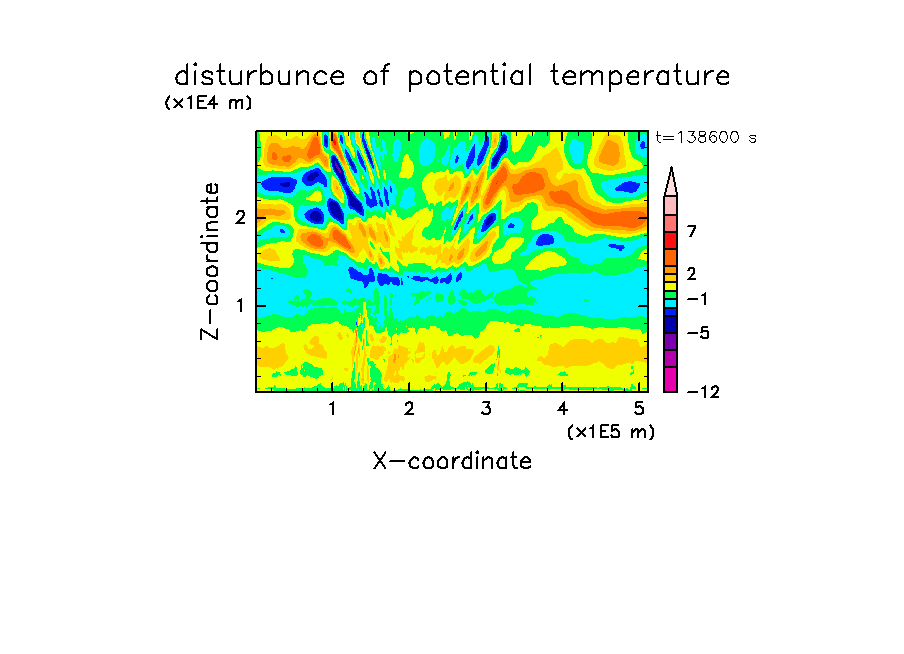 disturbunce of potential temperature

(x1E4 m)

t=138600 s

Z-coordinate

2

1

7

2

−1

−5

−12

1 2 3 4 5

(x1E5 m)

X-coordinate